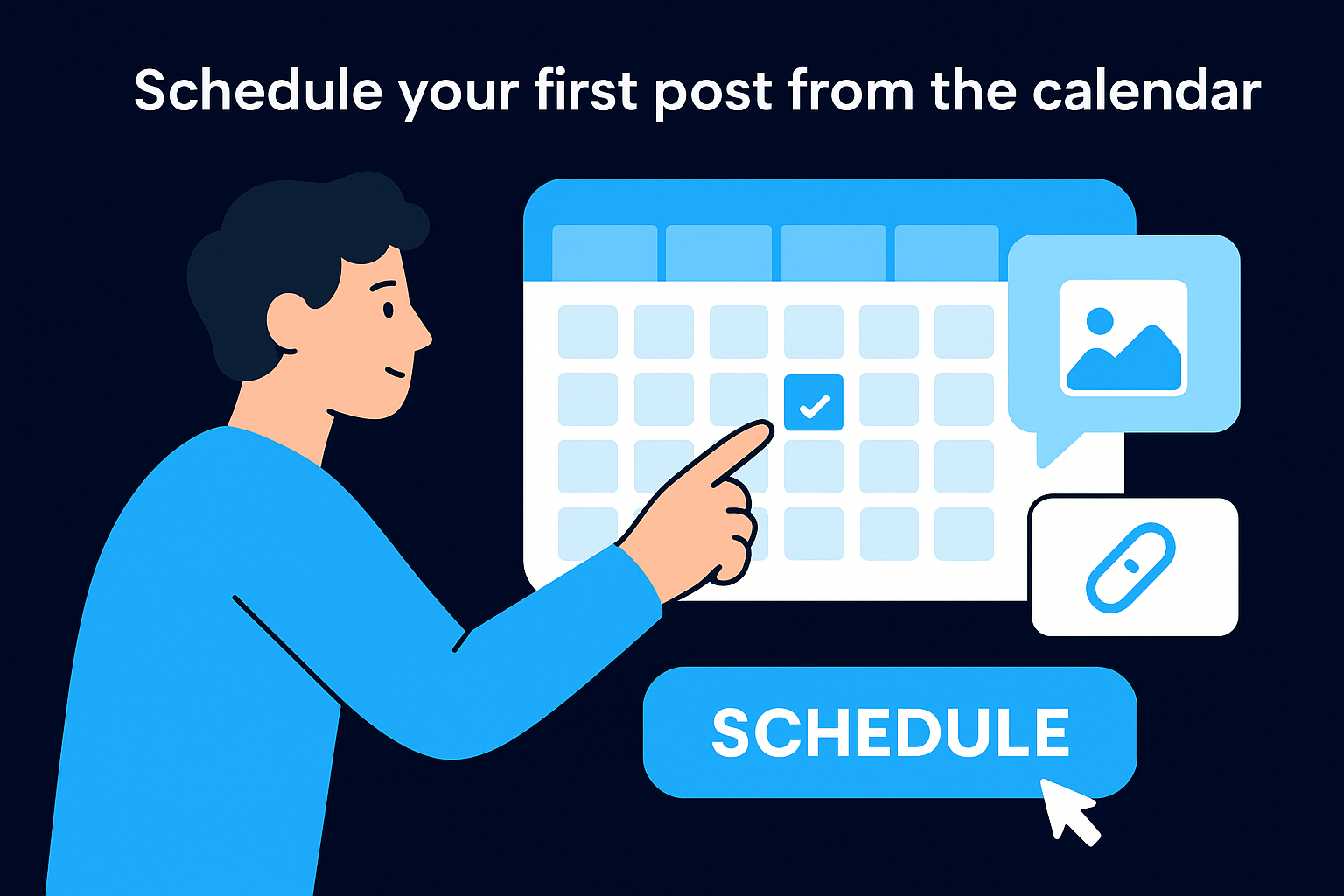 Schedule your first post from the calendar

SCHEDULE